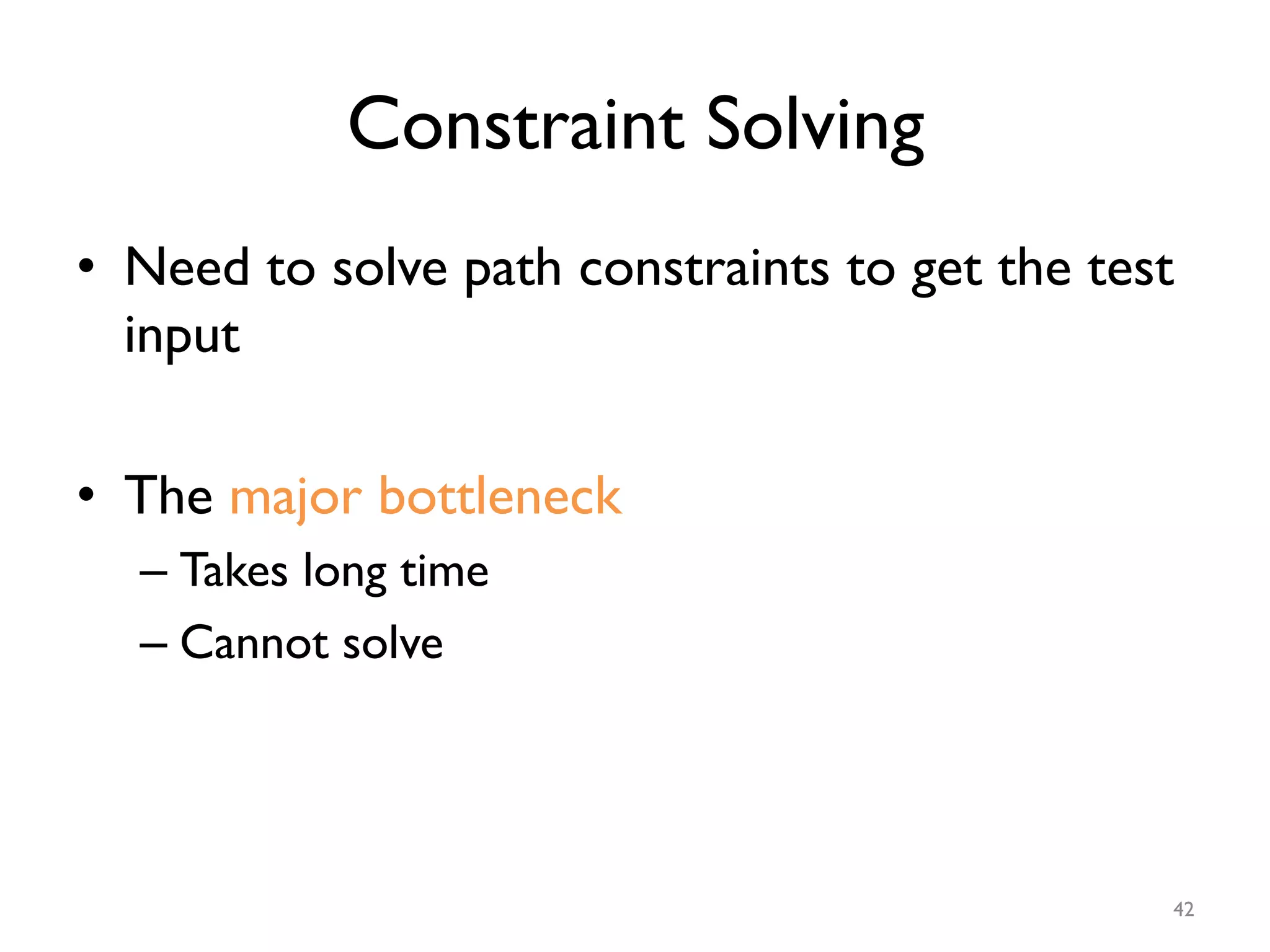 Constraint Solving

• Need to solve path constraints to get the test input

• The major bottleneck
– Takes long time
– Cannot solve

42